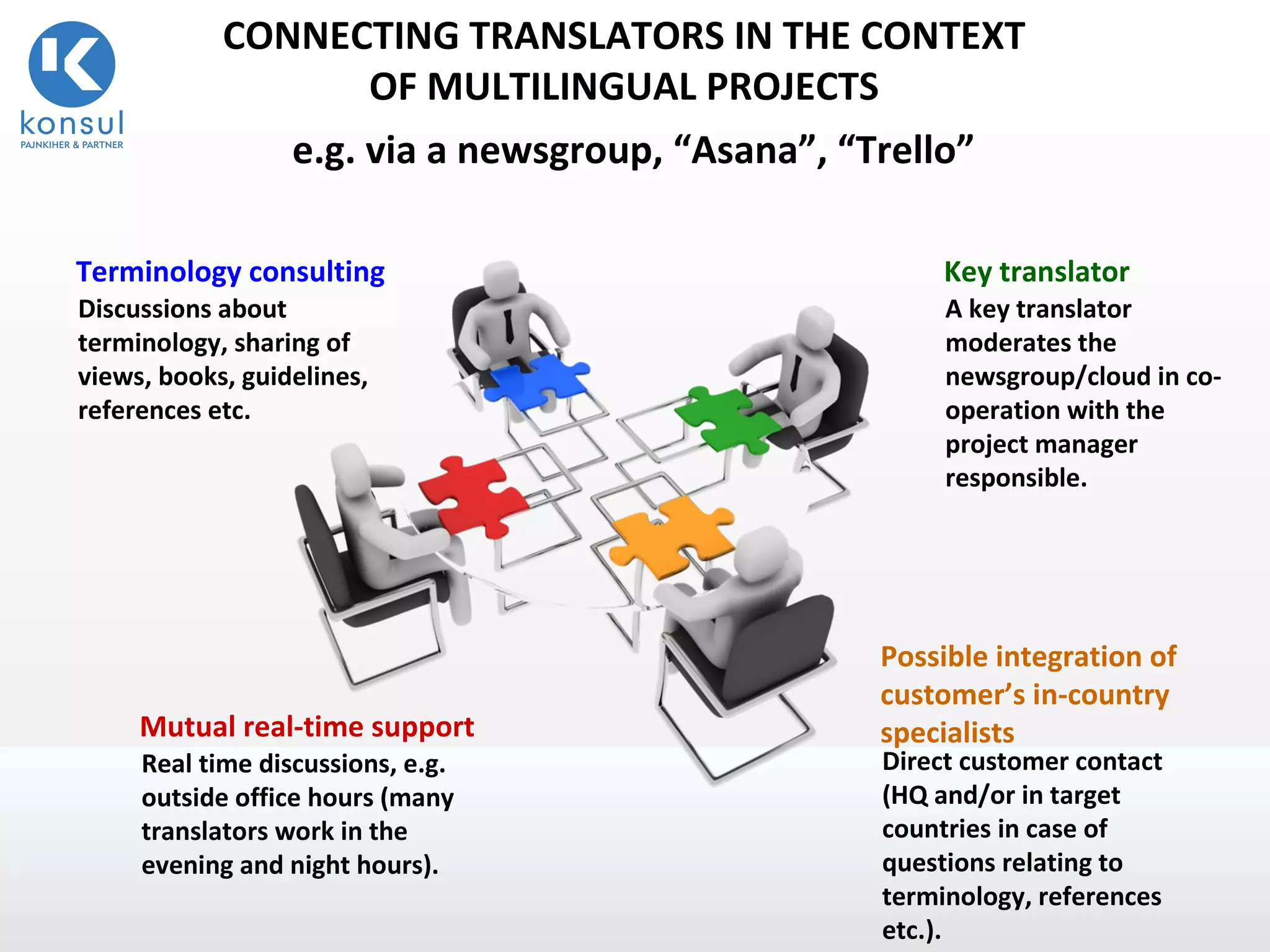 konsul
PAJNKIHER & PARTNER

CONNECTING TRANSLATORS IN THE CONTEXT OF MULTILINGUAL PROJECTS

e.g. via a newsgroup, “Asana”, “Trello”

Terminology consulting
Discussions about terminology, sharing of views, books, guidelines, references etc.

Key translator
A key translator moderates the newsgroup/cloud in co-operation with the project manager responsible.

Mutual real-time support
Real time discussions, e.g. outside office hours (many translators work in the evening and night hours).

Possible integration of customer’s in-country specialists
Direct customer contact (HQ and/or in target countries in case of questions relating to terminology, references etc.).